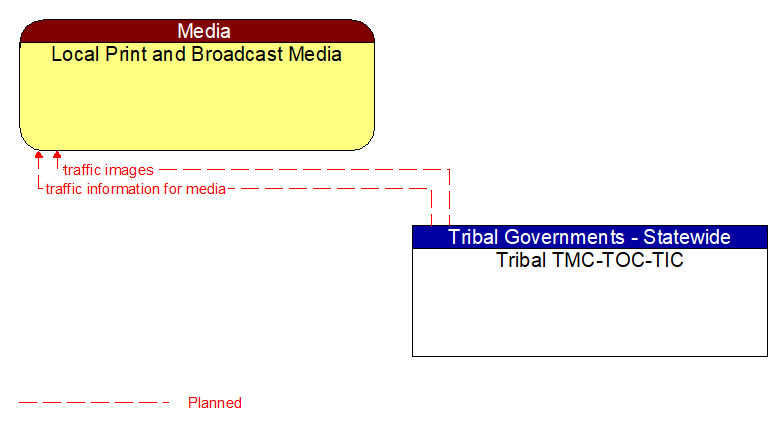 Media
Local Print and Broadcast Media

traffic images
traffic information for media

Tribal Governments - Statewide
Tribal TMC-TOC-TIC

Planned